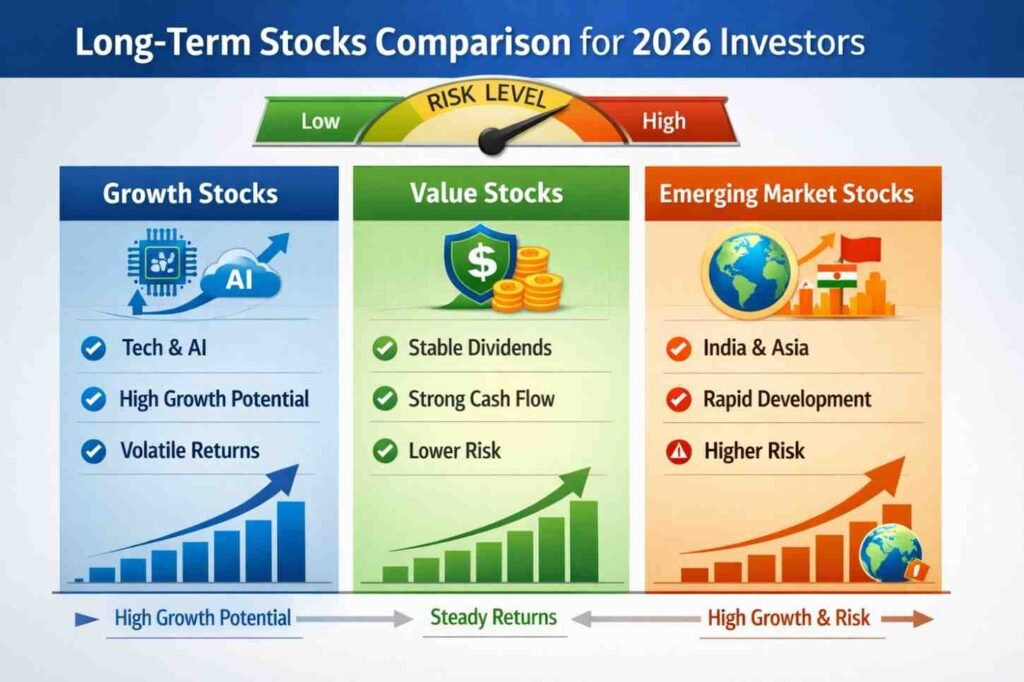 Long-Term Stocks Comparison for 2026 Investors

Low RISK LEVEL High

Growth Stocks

AI

Tech & AI

High Growth Potential

Volatile Returns

Value Stocks

$

Stable Dividends

Strong Cash Flow

Lower Risk

Emerging Market Stocks

India & Asia

Rapid Development

Higher Risk

High Growth Potential

Steady Returns

High Growth & Risk